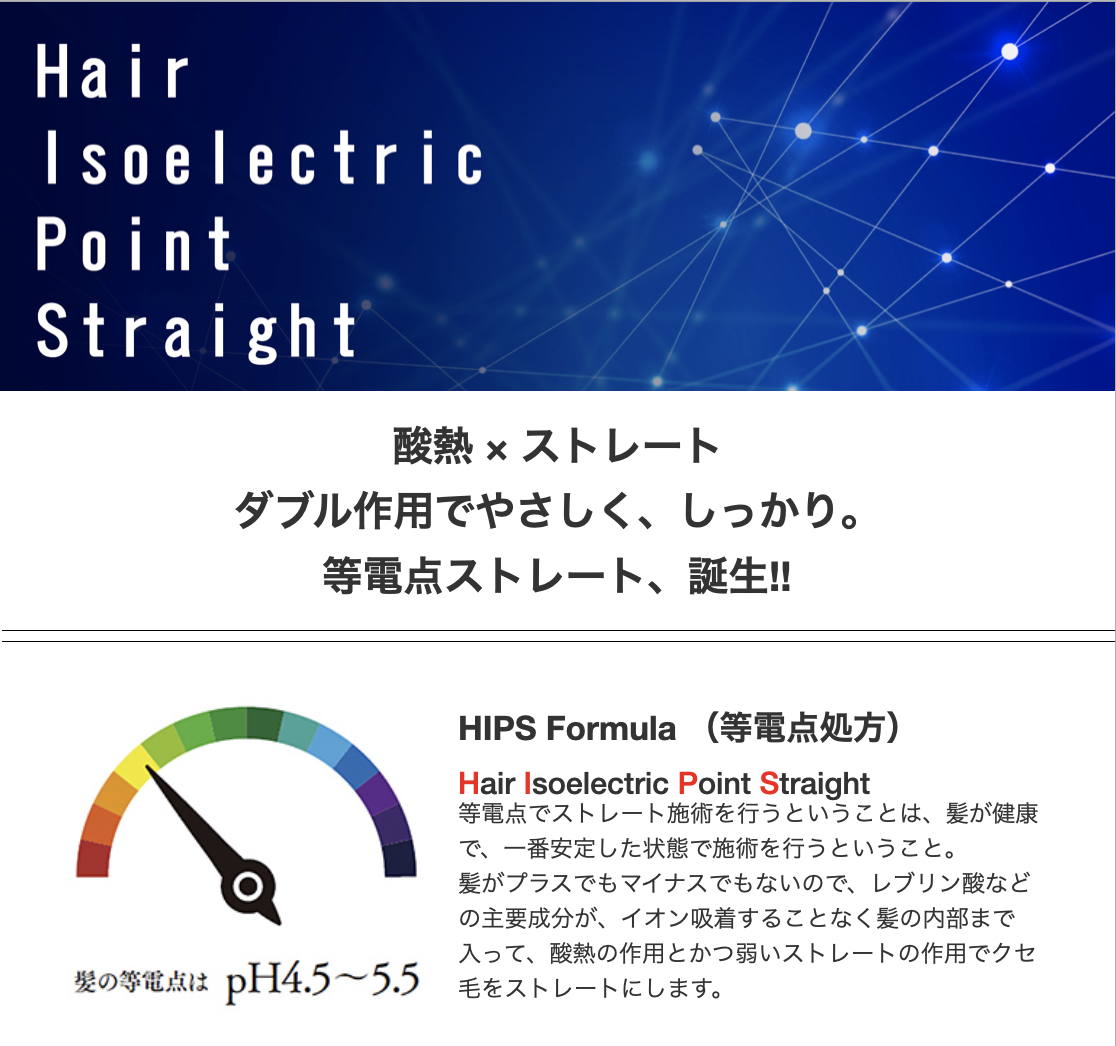 Hair
Isoelectric
Point
Straight

酸熱 × ストレート
ダブル作用でやさしく、しっかり。
等電点ストレート、誕生!!

髪の等電点は pH4.5〜5.5

HIPS Formula （等電点処方）

Hair Isoelectric Point Straight
等電点でストレート施術を行うということは、髪が健康で、一番安定した状態で施術を行うということ。
髪がプラスでもマイナスでもないので、レブリン酸などの主要成分が、イオン吸着することなく髪の内部まで入って、酸熱の作用とかつ弱いストレートの作用でクセ毛をストレートにします。